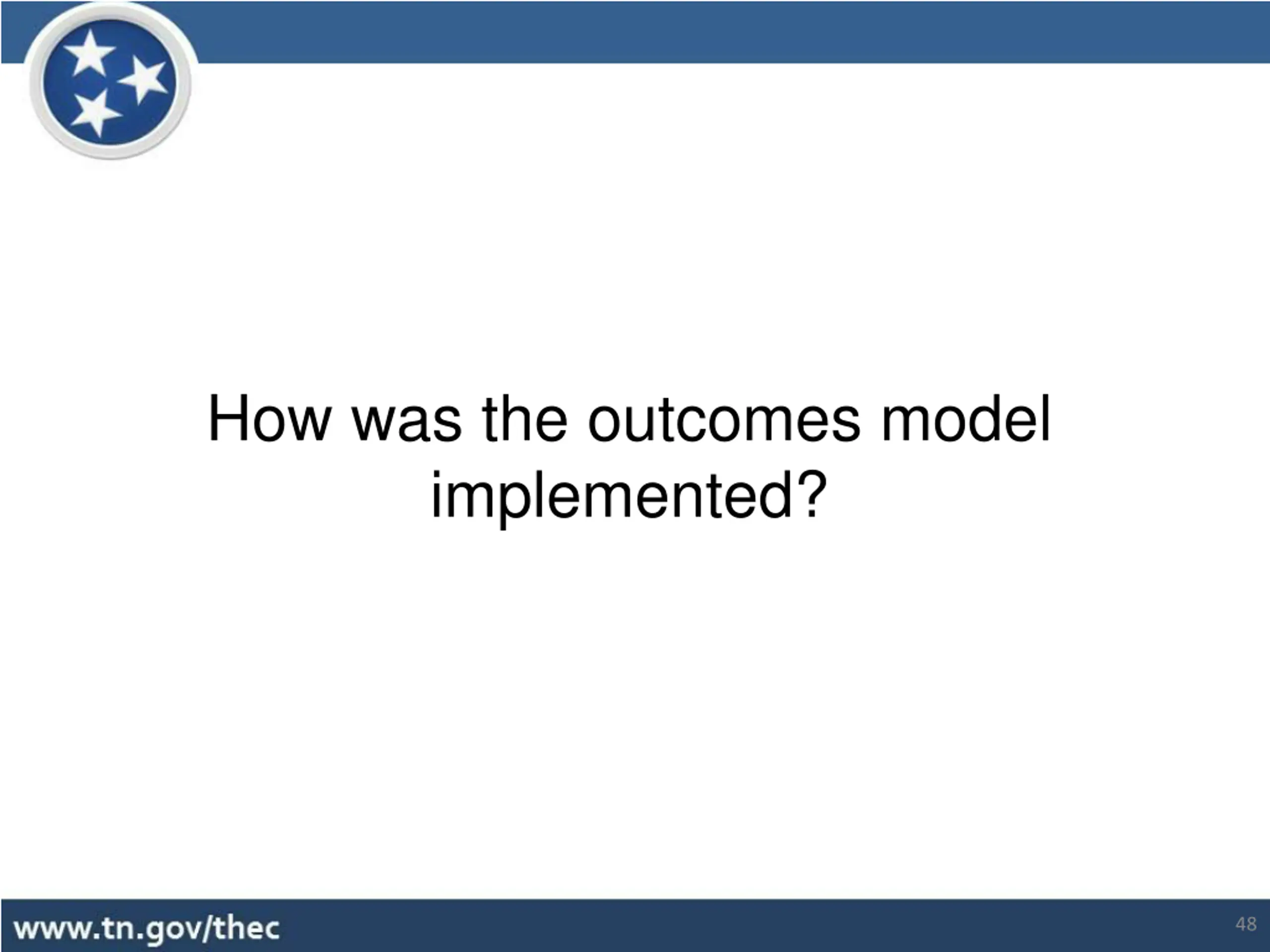 How was the outcomes model implemented?

www.tn.gov/thec

48